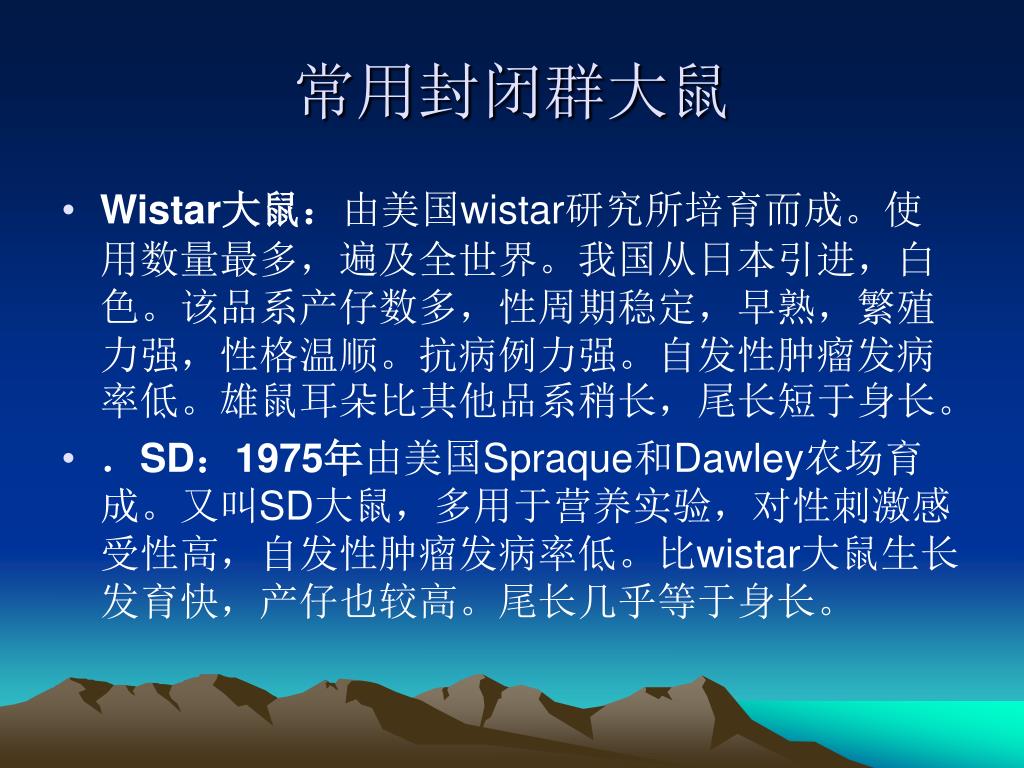 常用封闭群大鼠

• Wistar大鼠：由美国wistar研究所培育而成。使用数量最多，遍及全世界。我国从日本引进，白色。该品系产仔数多，性周期稳定，早熟，繁殖力强，性格温顺。抗病例力强。自发性肿瘤发病率低。雄鼠耳朵比其他品系稍长，尾长短于身长。

• ．SD：1975年由美国Spraque和Dawley农场育成。又叫SD大鼠，多用于营养实验，对性刺激感受性高，自发性肿瘤发病率低。比wistar大鼠生长发育快，产仔也较高。尾长几乎等于身长。